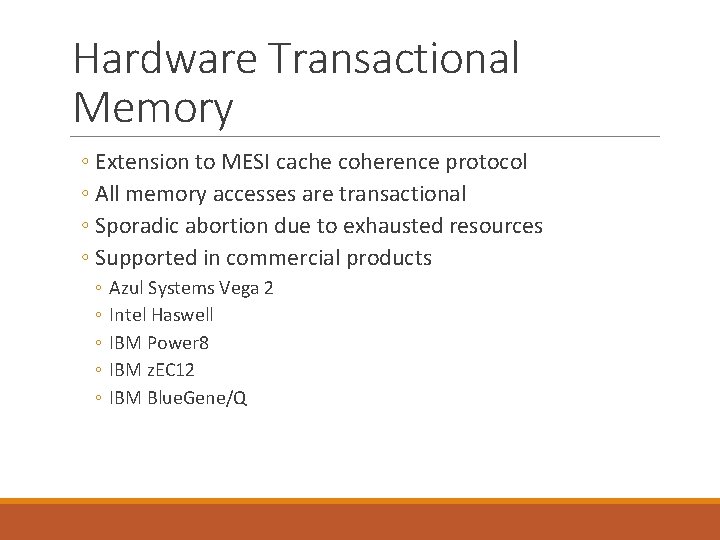 Hardware Transactional Memory

◦ Extension to MESI cache coherence protocol
◦ All memory accesses are transactional
◦ Sporadic abortion due to exhausted resources
◦ Supported in commercial products
◦ Azul Systems Vega 2
◦ Intel Haswell
◦ IBM Power8
◦ IBM zEC12
◦ IBM BlueGene/Q